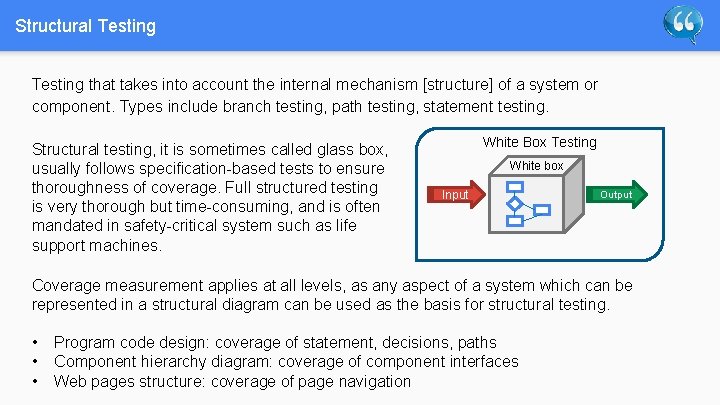 Structural Testing

Testing that takes into account the internal mechanism [structure] of a system or component. Types include branch testing, path testing, statement testing.

Structural testing, it is sometimes called glass box, usually follows specification-based tests to ensure thoroughness of coverage. Full structured testing is very thorough but time-consuming, and is often mandated in safety-critical system such as life support machines.

White Box Testing

White box

Input

Output

Coverage measurement applies at all levels, as any aspect of a system which can be represented in a structural diagram can be used as the basis for structural testing.

• Program code design: coverage of statement, decisions, paths
• Component hierarchy diagram: coverage of component interfaces
• Web pages structure: coverage of page navigation